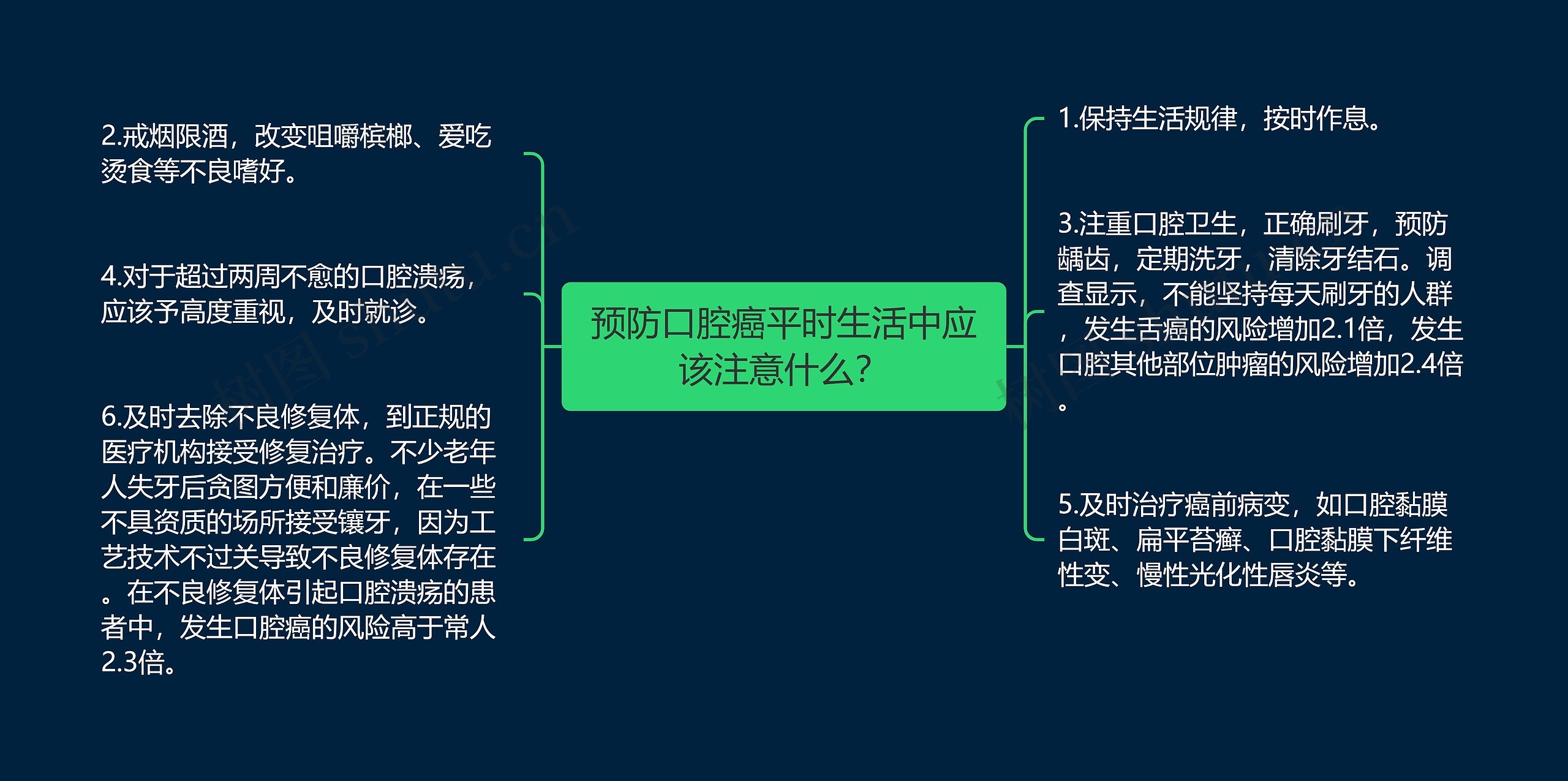 预防口腔癌平时生活中应该注意什么？

2.戒烟限酒，改变咀嚼槟榔、爱吃烫食等不良嗜好。

4.对于超过两周不愈的口腔溃疡，应该予高度重视，及时就诊。

6.及时去除不良修复体，到正规的医疗机构接受修复治疗。不少老年人失牙后贪图方便和廉价，在一些不具资质的场所接受镶牙，因为工艺技术不过关导致不良修复体存在。在不良修复体引起口腔溃疡的患者中，发生口腔癌的风险高于常人2.3倍。

1.保持生活规律，按时作息。

3.注重口腔卫生，正确刷牙，预防龋齿，定期洗牙，清除牙结石。调查显示，不能坚持每天刷牙的人群，发生舌癌的风险增加2.1倍，发生口腔其他部位肿瘤的风险增加2.4倍。

5.及时治疗癌前病变，如口腔黏膜白斑、扁平苔癣、口腔黏膜下纤维性变、慢性光化性唇炎等。

树图 shutu.cn